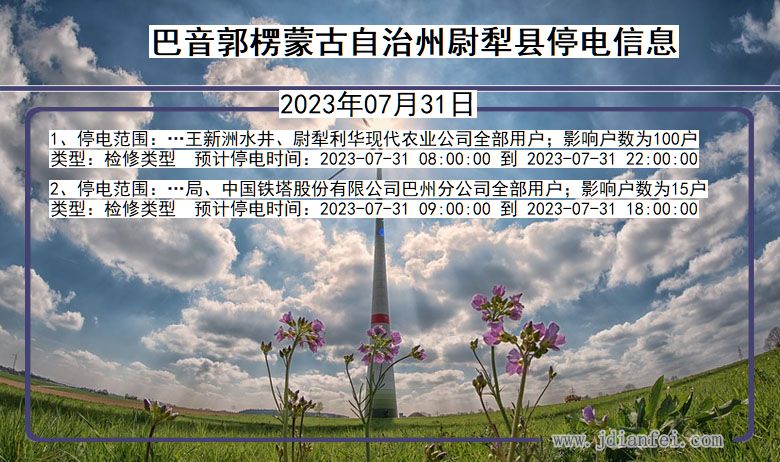 巴音郭楞蒙古自治州尉犁县停电信息

2023年07月31日

1、停电范围：…王新洲水井、尉犁利华现代农业公司全部用户；影响户数为100户
类型：检修类型　预计停电时间：2023-07-31 08:00:00 到 2023-07-31 22:00:00

2、停电范围：…局、中国铁塔股份有限公司巴州分公司全部用户；影响户数为15户
类型：检修类型　预计停电时间：2023-07-31 09:00:00 到 2023-07-31 18:00:00

www.jdianfei.com